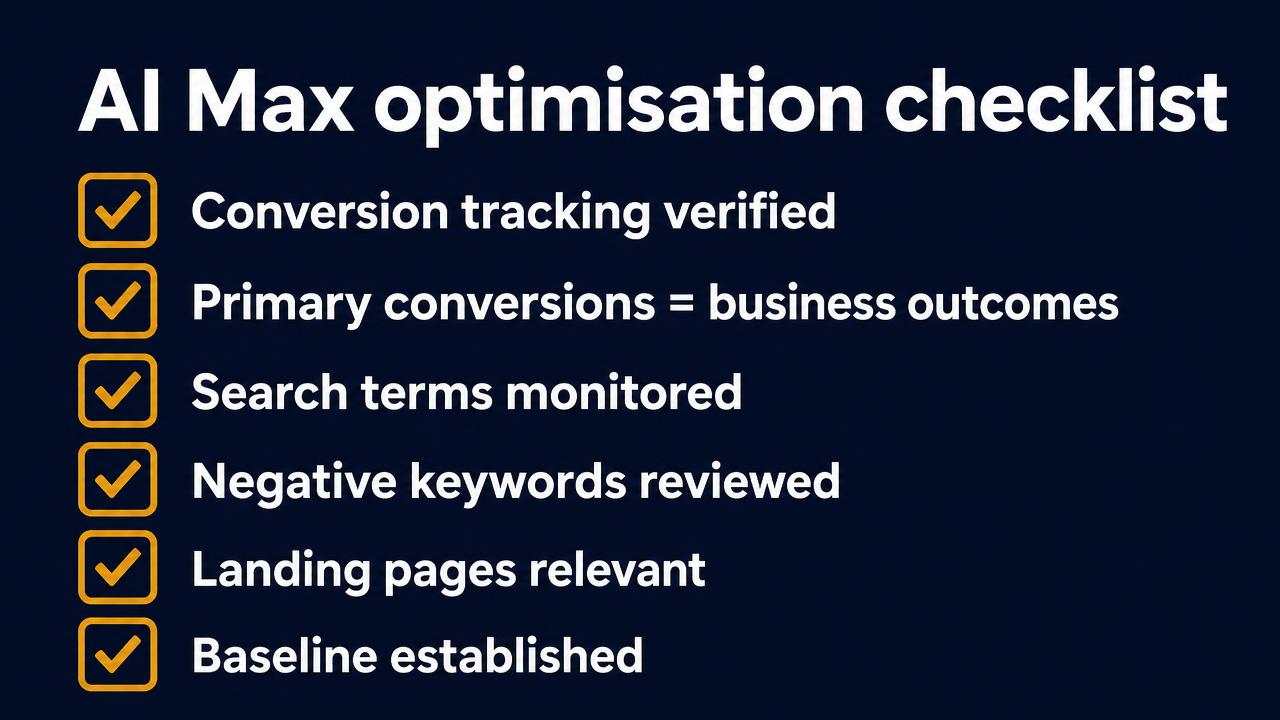 AI Max optimisation checklist

Conversion tracking verified

Primary conversions = business outcomes

Search terms monitored

Negative keywords reviewed

Landing pages relevant

Baseline established